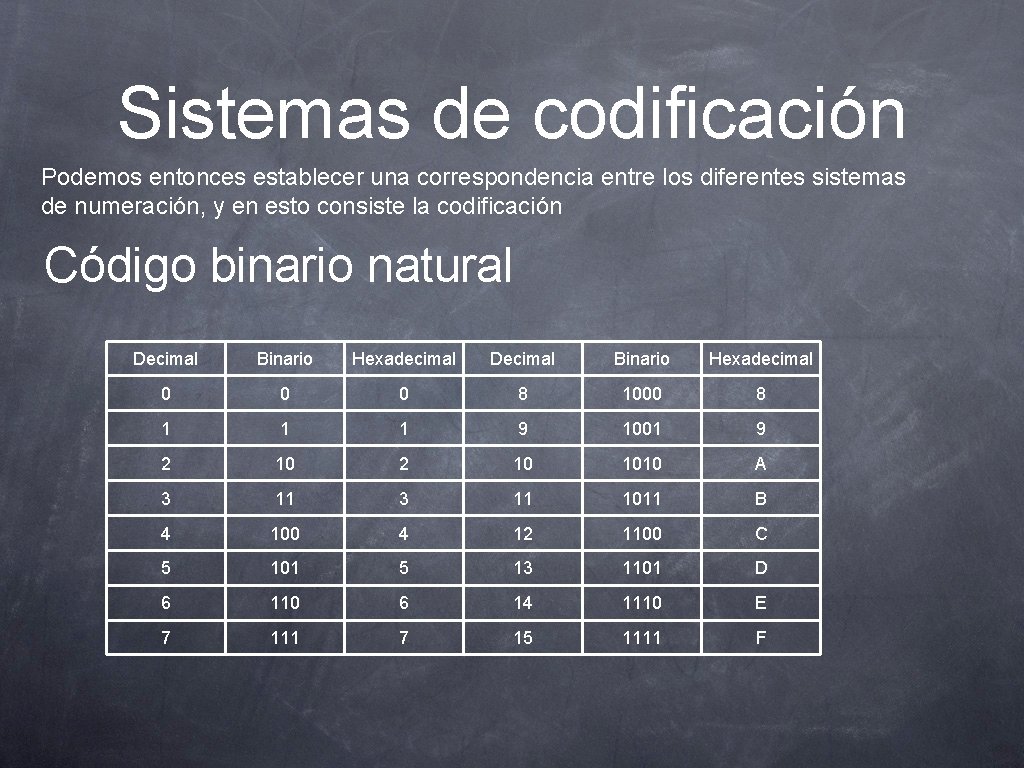 Sistemas de codificación

Podemos entonces establecer una correspondencia entre los diferentes sistemas de numeración, y en esto consiste la codificación

Código binario natural

| Decimal | Binario | Hexadecimal | Decimal | Binario | Hexadecimal |
|---|---|---|---|---|---|
| 0 | 0 | 0 | 8 | 1000 | 8 |
| 1 | 1 | 1 | 9 | 1001 | 9 |
| 2 | 10 | 2 | 10 | 1010 | A |
| 3 | 11 | 3 | 11 | 1011 | B |
| 4 | 100 | 4 | 12 | 1100 | C |
| 5 | 101 | 5 | 13 | 1101 | D |
| 6 | 110 | 6 | 14 | 1110 | E |
| 7 | 111 | 7 | 15 | 1111 | F |